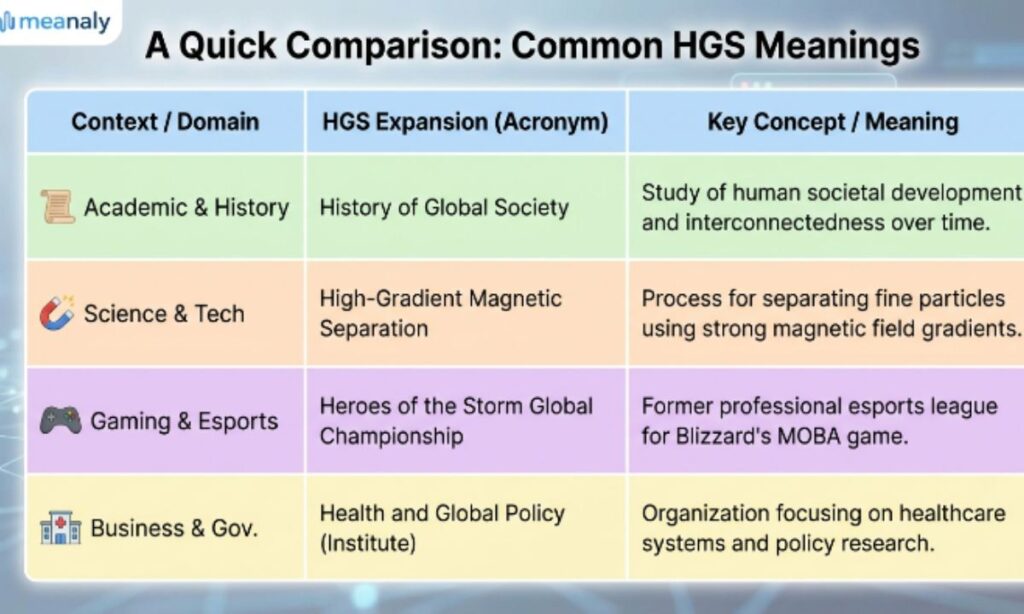 meanaly

A Quick Comparison: Common HGS Meanings

| Context / Domain | HGS Expansion (Acronym) | Key Concept / Meaning |
|---|---|---|
| Academic & History | History of Global Society | Study of human societal development and interconnectedness over time. |
| Science & Tech | High-Gradient Magnetic Separation | Process for separating fine particles using strong magnetic field gradients. |
| Gaming & Esports | Heroes of the Storm Global Championship | Former professional esports league for Blizzard's MOBA game. |
| Business & Gov. | Health and Global Policy (Institute) | Organization focusing on healthcare systems and policy research. |